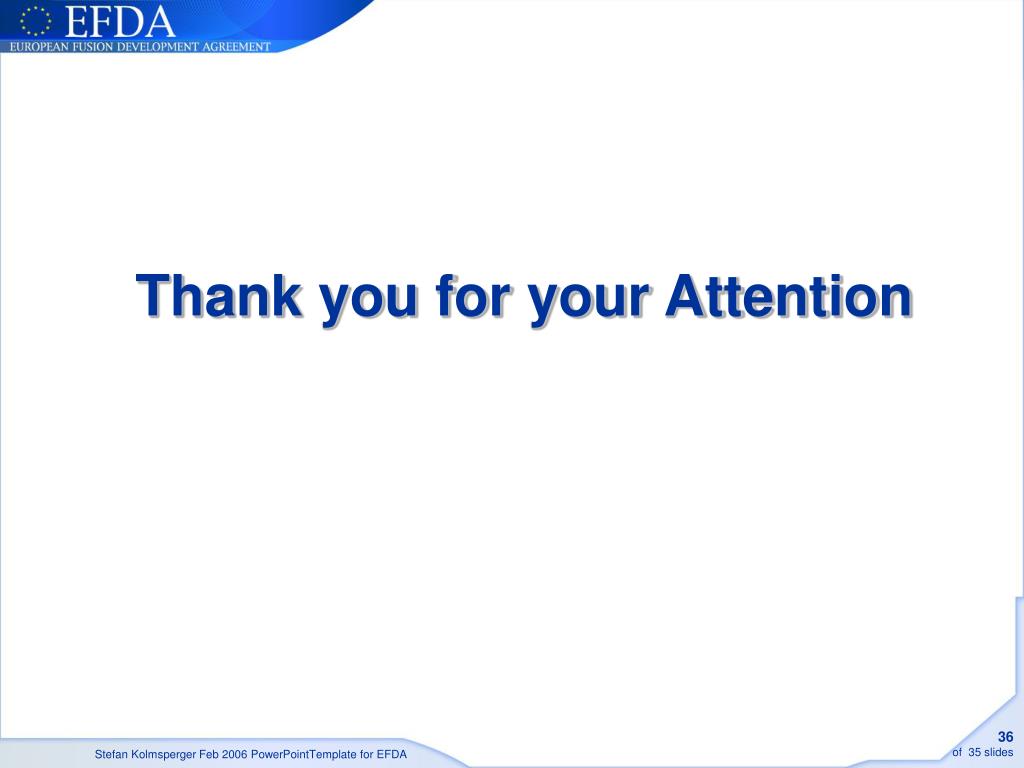 EFDA
EUROPEAN FUSION DEVELOPMENT AGREEMENT

Thank you for your Attention

Stefan Kolmsperger Feb 2006 PowerPointTemplate for EFDA

36
of 35 slides